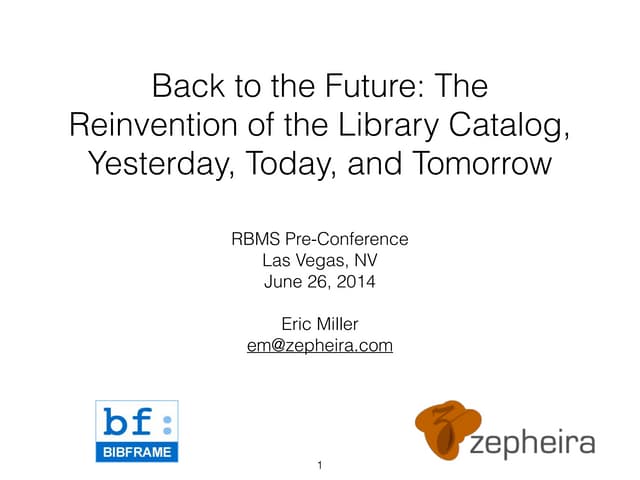 Back to the Future: The Reinvention of the Library Catalog, Yesterday, Today, and Tomorrow

RBMS Pre-Conference
Las Vegas, NV
June 26, 2014

Eric Miller
em@zepheira.com

bf:
BIBFRAME

zepheira

1